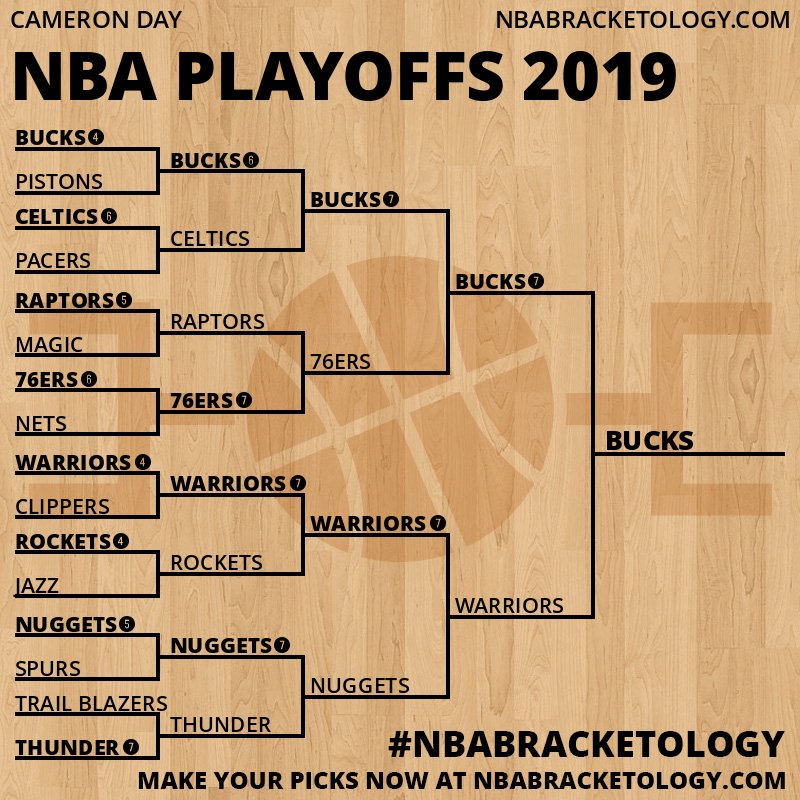 CAMERON DAY

NBABRACKETOLOGY.COM

NBA PLAYOFFS 2019

BUCKS 4
PISTONS
CELTICS 6
PACERS
RAPTORS 5
MAGIC
76ERS 6
NETS
WARRIORS 4
CLIPPERS
ROCKETS 4
JAZZ
NUGGETS 5
SPURS
TRAIL BLAZERS
THUNDER 7

BUCKS 6
CELTICS
RAPTORS
76ERS 7
WARRIORS 7
ROCKETS
NUGGETS 7
THUNDER

BUCKS 7
76ERS
WARRIORS 7
NUGGETS

BUCKS 7
WARRIORS

BUCKS

#NBABRACKETOLOGY

MAKE YOUR PICKS NOW AT NBABRACKETOLOGY.COM